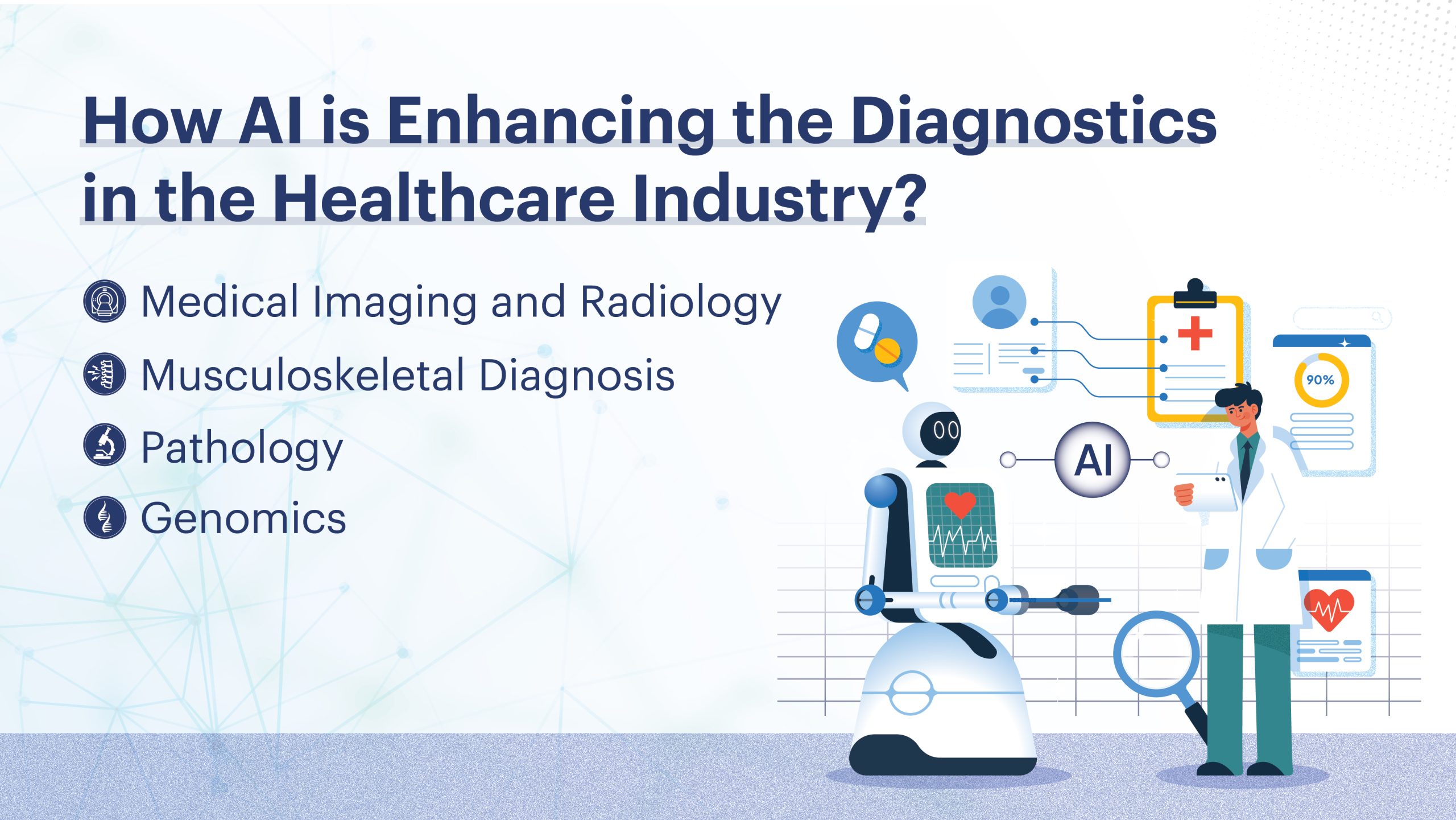 How AI is Enhancing the Diagnostics in the Healthcare Industry?

Medical Imaging and Radiology

Musculoskeletal Diagnosis

Pathology

Genomics

AI

90%